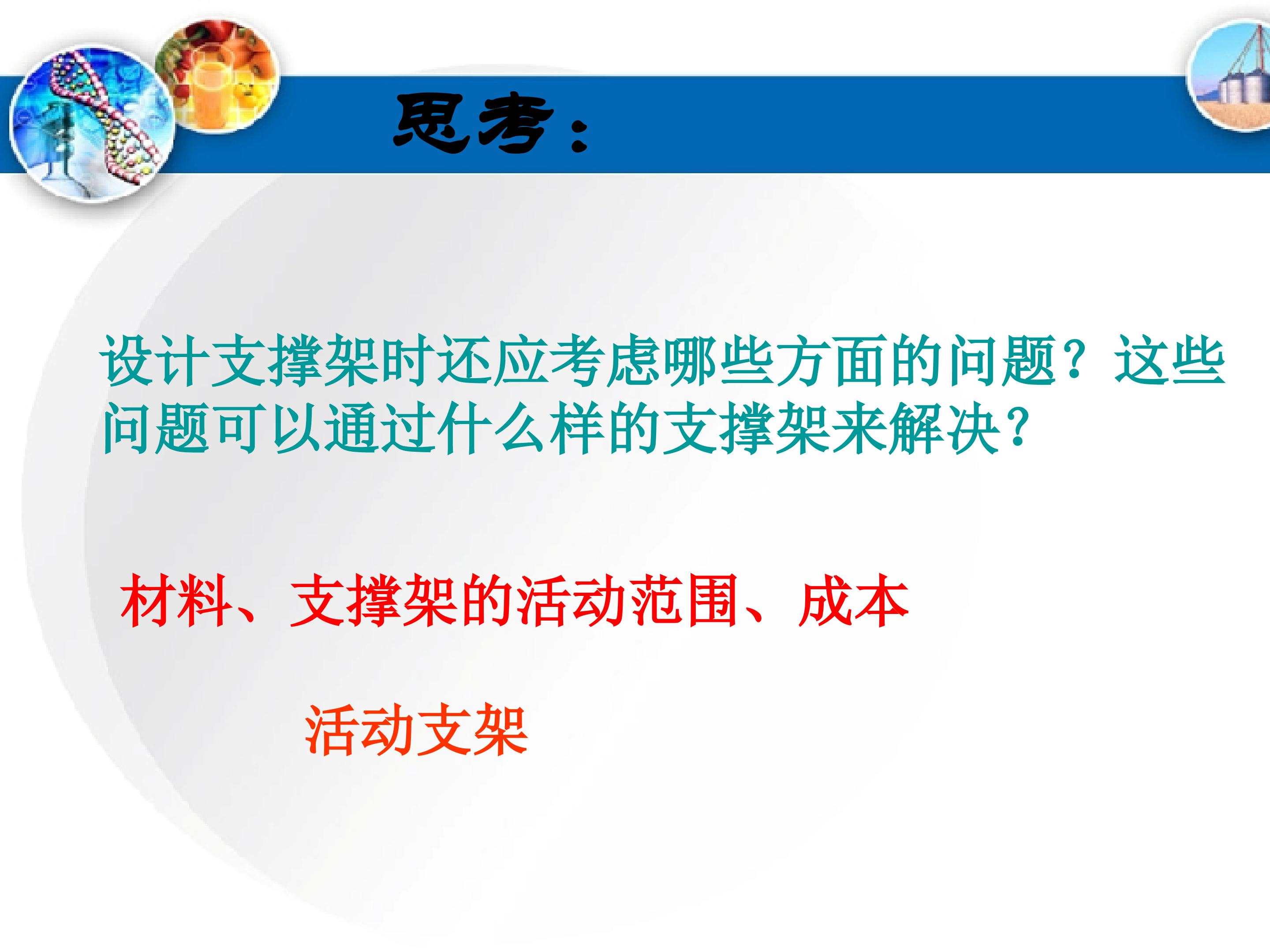 思考：

设计支撑架时还应考虑哪些方面的问题？这些问题可以通过什么样的支撑架来解决？

材料、支撑架的活动范围、成本

活动支架